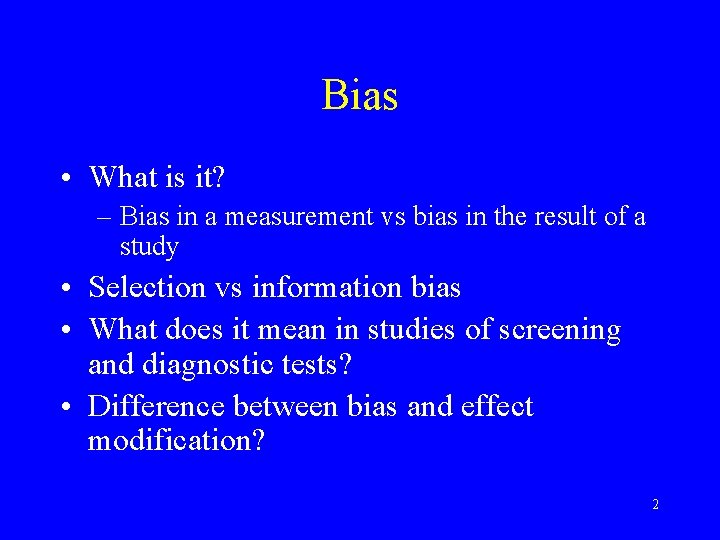 Bias

• What is it?
  – Bias in a measurement vs bias in the result of a study
• Selection vs information bias
• What does it mean in studies of screening and diagnostic tests?
• Difference between bias and effect modification?

2